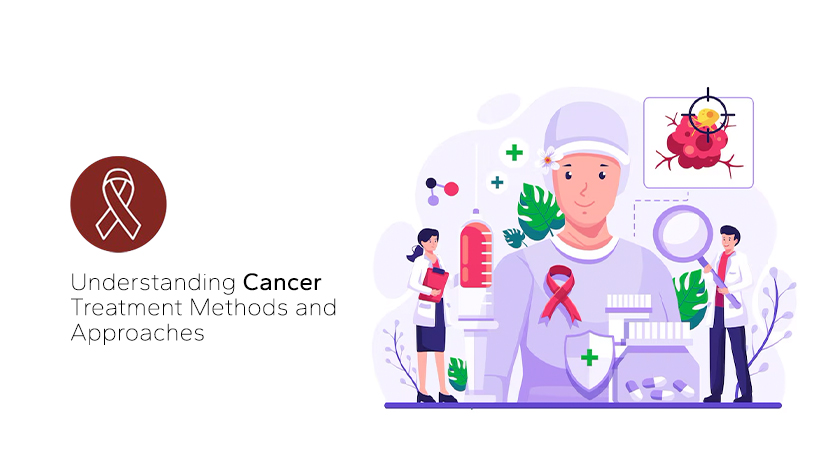 Understanding Cancer Treatment Methods and Approaches